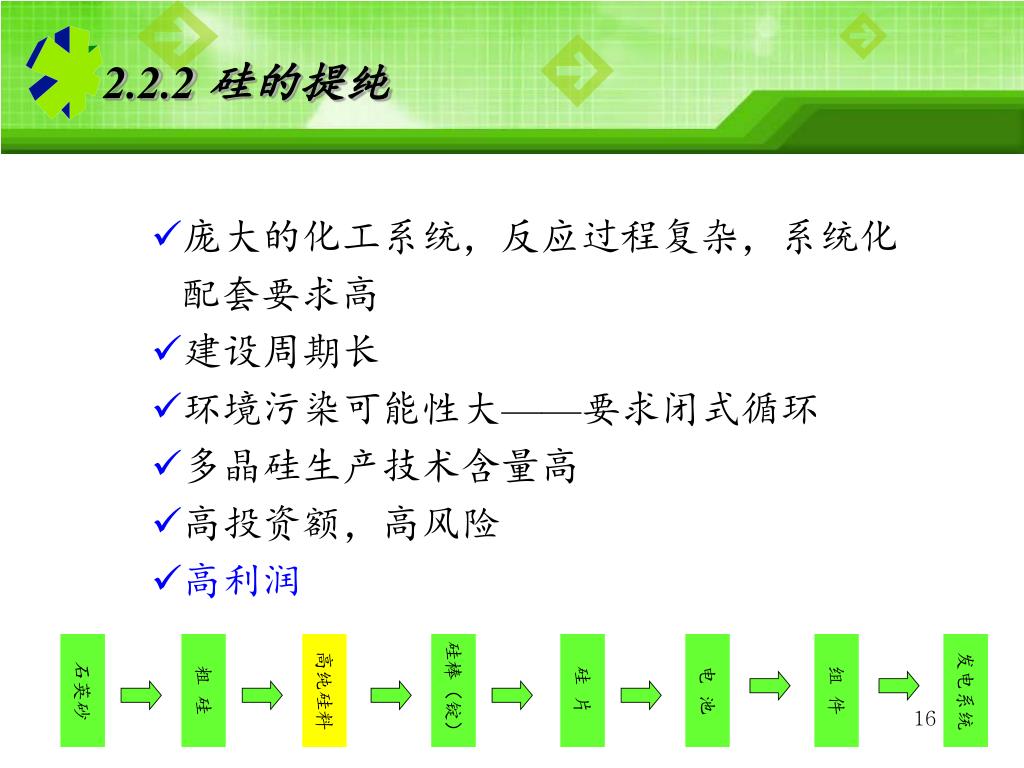 2.2.2 硅的提纯

✓庞大的化工系统，反应过程复杂，系统化配套要求高
✓建设周期长
✓环境污染可能性大——要求闭式循环
✓多晶硅生产技术含量高
✓高投资额，高风险
✓高利润

石英砂

粗硅

高纯硅料

硅棒（锭）

硅片

电池

组件

发电系统

16